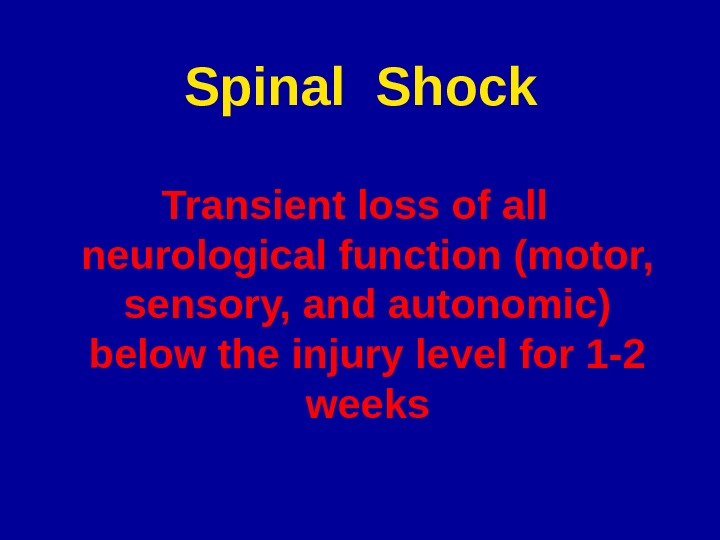 Spinal Shock

Transient loss of all neurological function (motor, sensory, and autonomic) below the injury level for 1-2 weeks